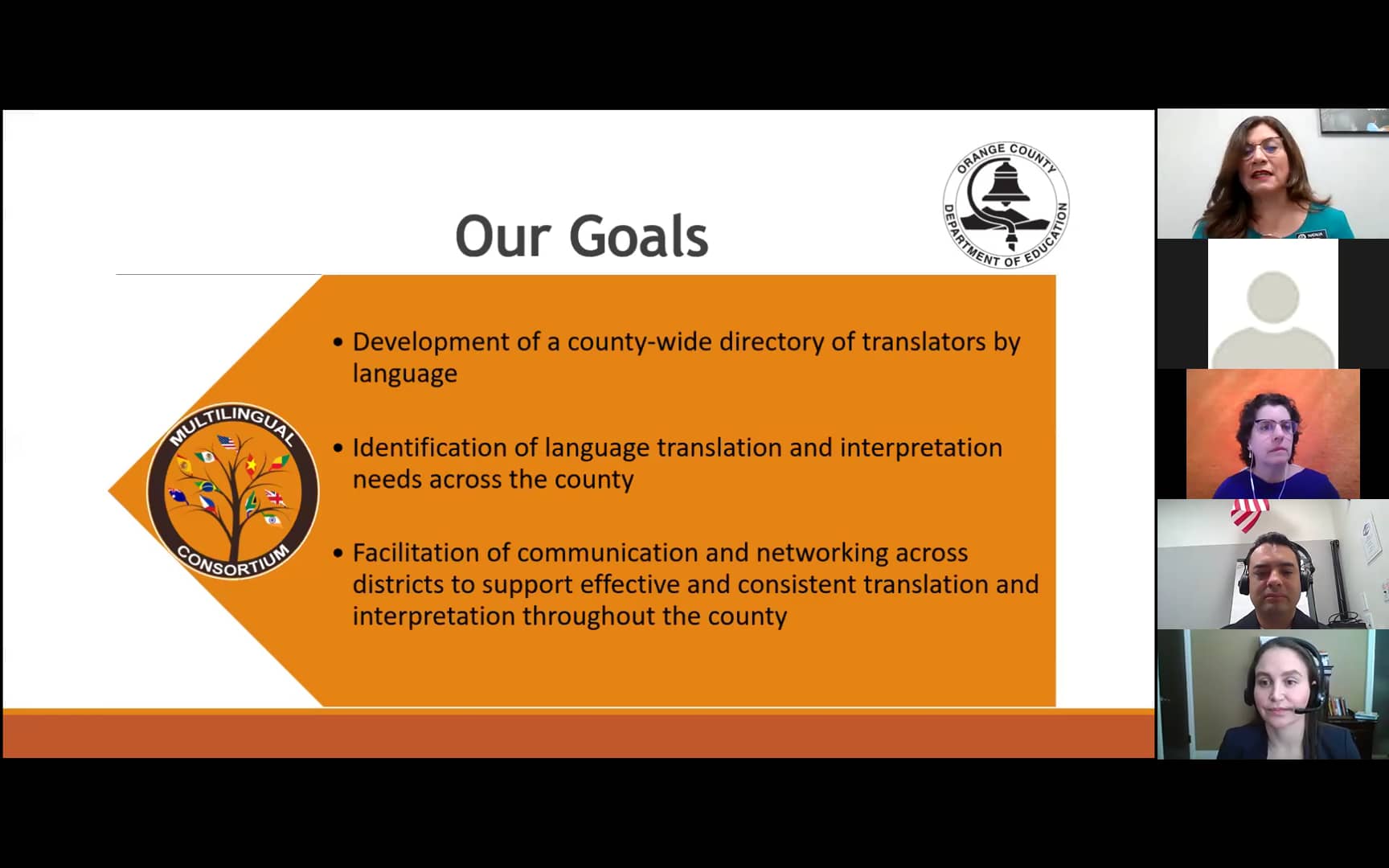 Our Goals

ORANGE COUNTY DEPARTMENT OF EDUCATION

MULTILINGUAL CONSORTIUM

• Development of a county-wide directory of translators by language

• Identification of language translation and interpretation needs across the county

• Facilitation of communication and networking across districts to support effective and consistent translation and interpretation throughout the county